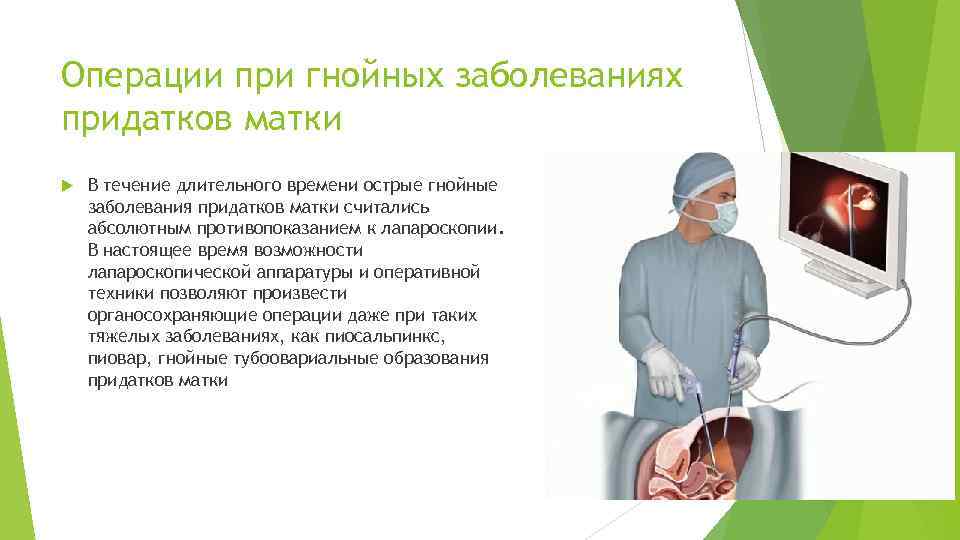 Операции при гнойных заболеваниях придатков матки

В течение длительного времени острые гнойные заболевания придатков матки считались абсолютным противопоказанием к лапароскопии. В настоящее время возможности лапароскопической аппаратуры и оперативной техники позволяют произвести органосохраняющие операции даже при таких тяжелых заболеваниях, как пиосальпинкс, пиовар, гнойные тубоовариальные образования придатков матки